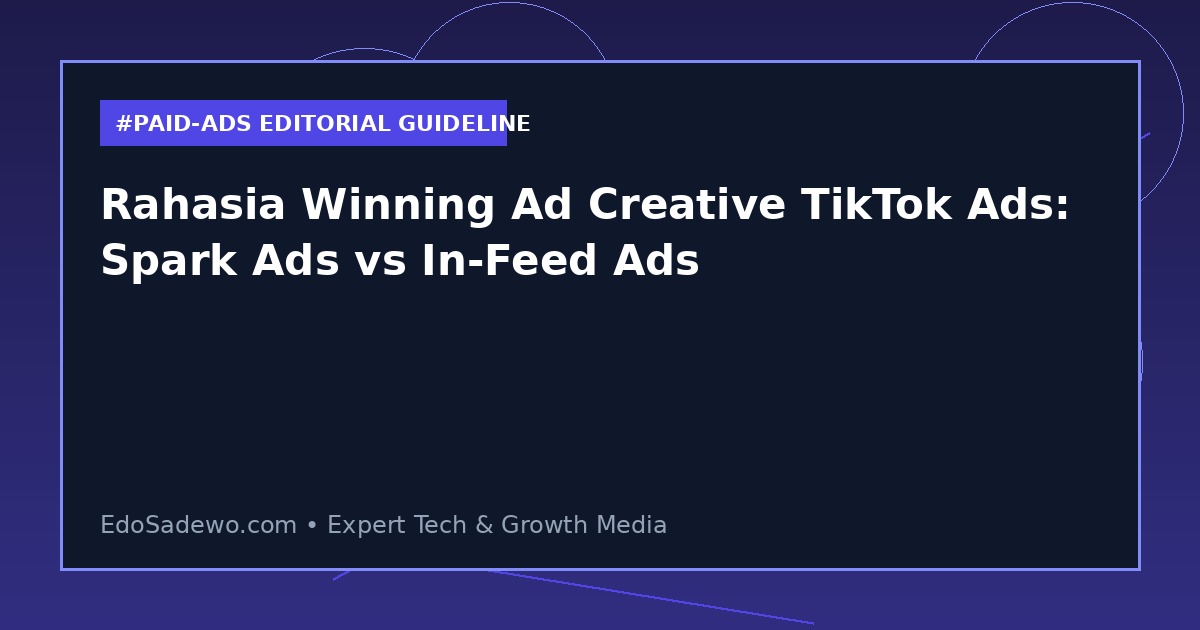 #PAID-ADS EDITORIAL GUIDELINE

Rahasia Winning Ad Creative TikTok Ads: Spark Ads vs In-Feed Ads

EdoSadewo.com • Expert Tech & Growth Media